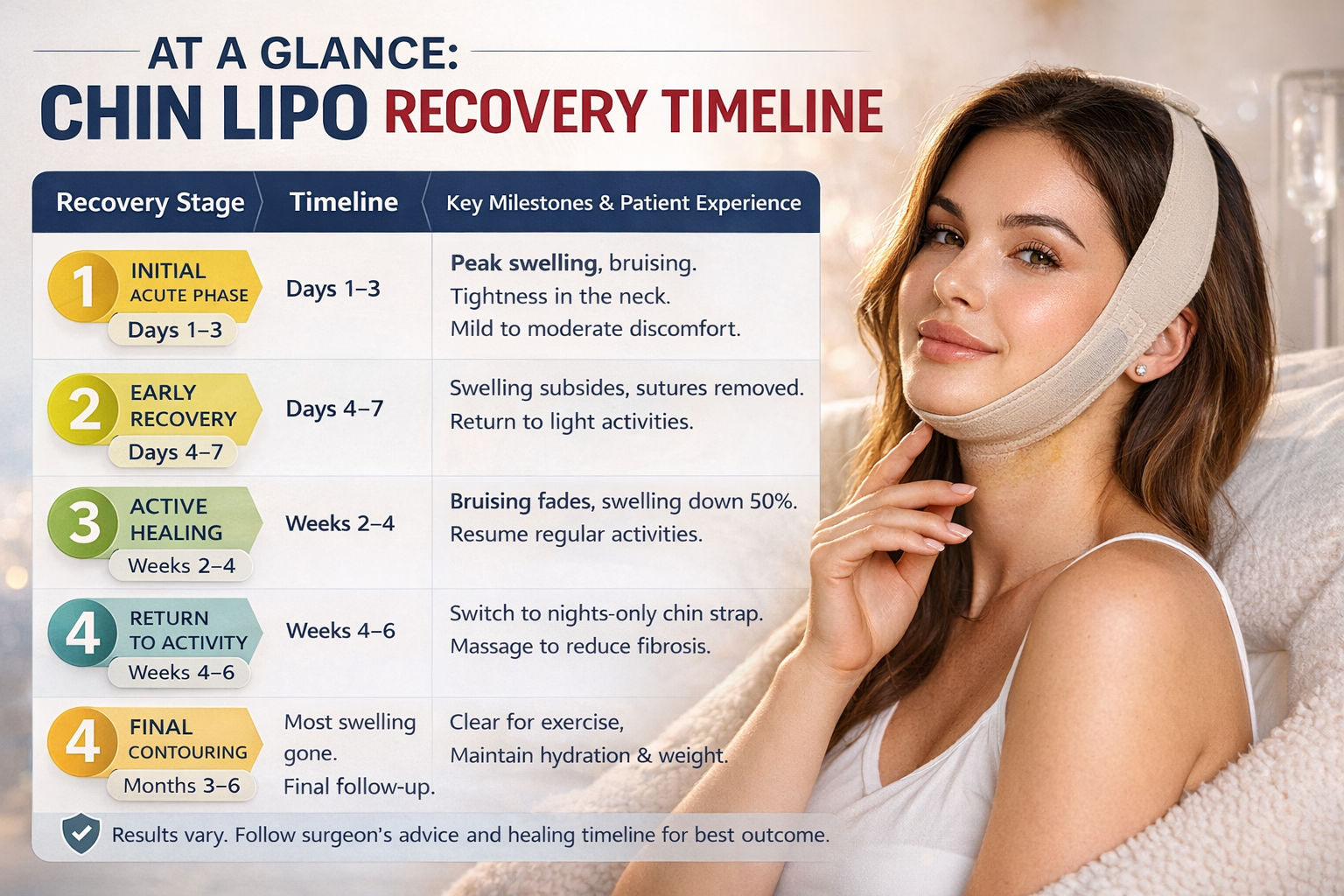 AT A GLANCE:
CHIN LIPO RECOVERY TIMELINE

| Recovery Stage | Timeline | Key Milestones & Patient Experience |
|---|---|---|
| 1 INITIAL ACUTE PHASE Days 1–3 | Days 1–3 | Peak swelling, bruising. Tightness in the neck. Mild to moderate discomfort. |
| 2 EARLY RECOVERY Days 4–7 | Days 4–7 | Swelling subsides, sutures removed. Return to light activities. |
| 3 ACTIVE HEALING Weeks 2–4 | Weeks 2–4 | Bruising fades, swelling down 50%. Resume regular activities. |
| 4 RETURN TO ACTIVITY Weeks 4–6 | Weeks 4–6 | Switch to nights-only chin strap. Massage to reduce fibrosis. |
| 4 FINAL CONTOURING Months 3–6 | Most swelling gone. Final follow-up. | Clear for exercise, Maintain hydration & weight. |

Results vary. Follow surgeon's advice and healing timeline for best outcome.